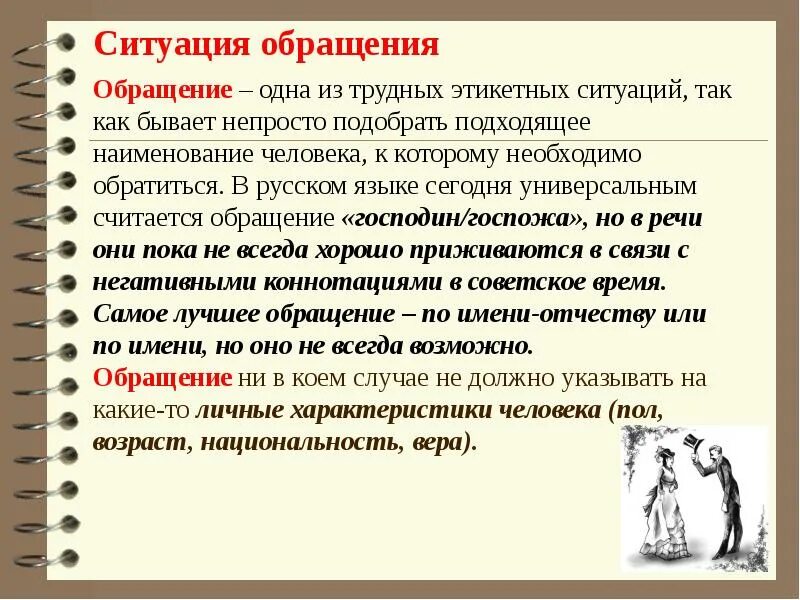 Ситуация обращения

Обращение – одна из трудных этикетных ситуаций, так как бывает непросто подобрать подходящее наименование человека, к которому необходимо обратиться. В русском языке сегодня универсальным считается обращение «господин/госпожа», но в речи они пока не всегда хорошо приживаются в связи с негативными коннотациями в советское время. Самое лучшее обращение – по имени-отчеству или по имени, но оно не всегда возможно.
Обращение ни в коем случае не должно указывать на какие-то личные характеристики человека (пол, возраст, национальность, вера).